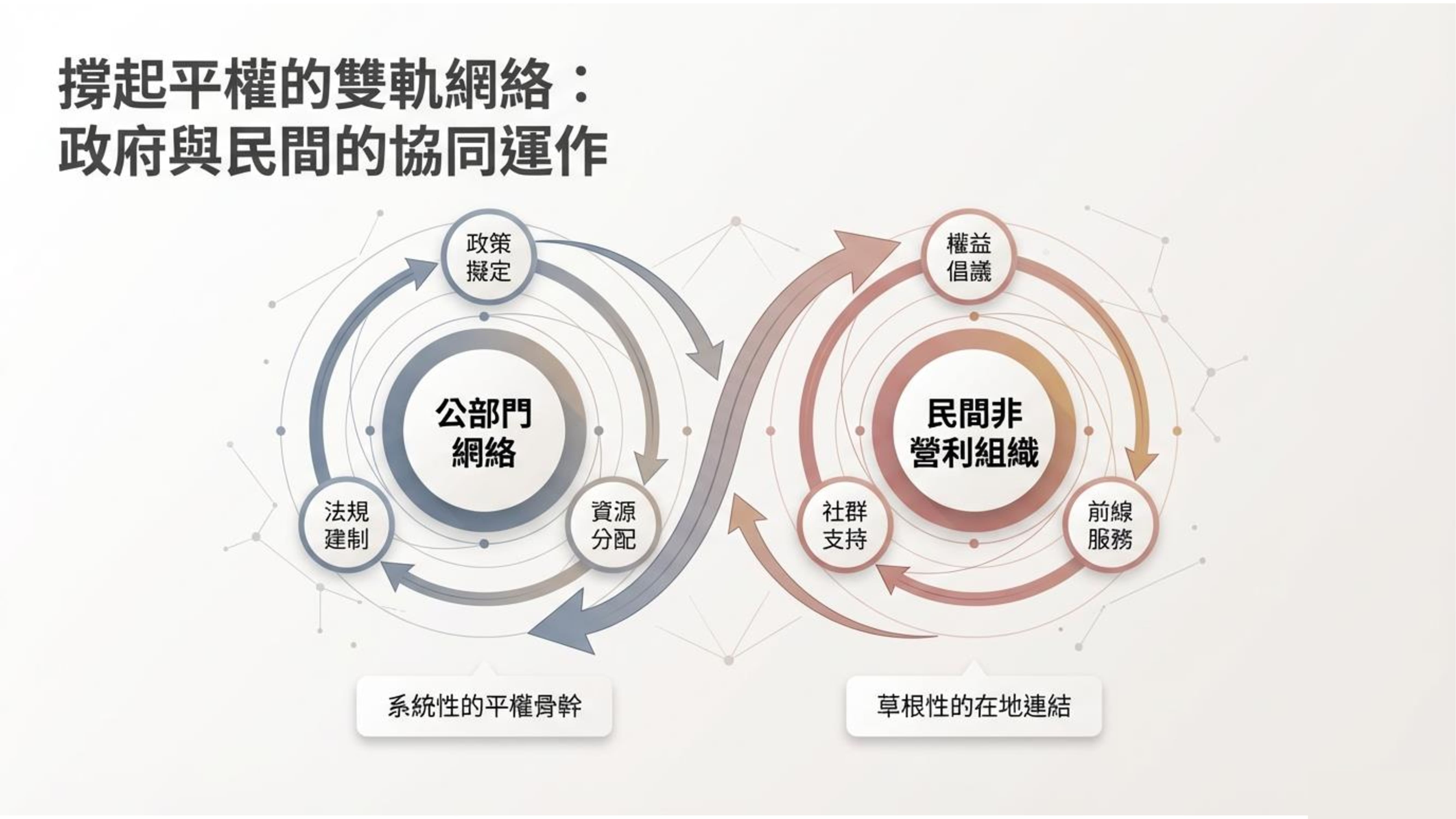 撐起平權的雙軌網絡：
政府與民間的協同運作

政策擬定

公部門網絡

法規建制

資源分配

權益倡議

民間非營利組織

社群支持

前線服務

系統性的平權骨幹

草根性的在地連結